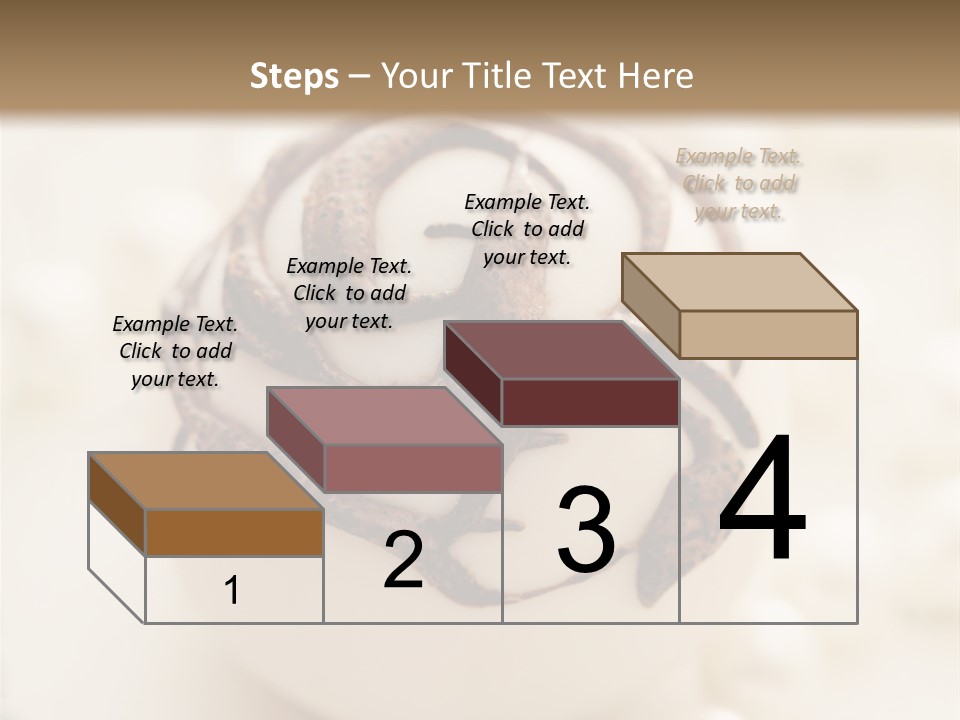 Steps – Your Title Text Here

Example Text. Click to add your text.

Example Text. Click to add your text.

Example Text. Click to add your text.

Example Text. Click to add your text.

1

2

3

4